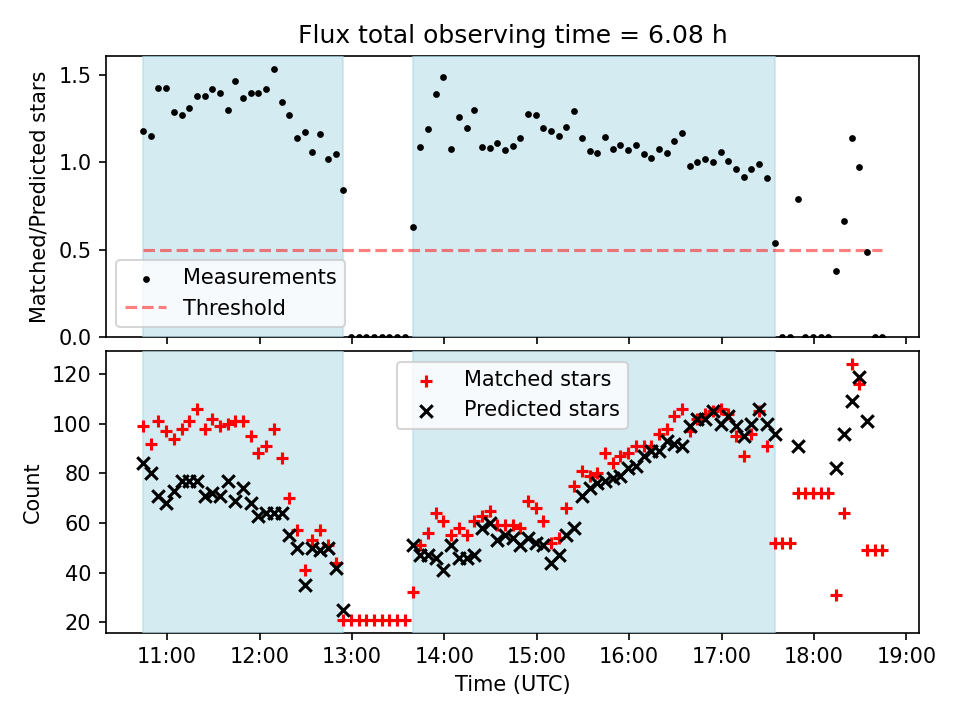 Flux total observing time = 6.08 h

Matched/Predicted stars

1.5
1.0
0.5
0.0

Measurements
Threshold

Count

120
100
80
60
40
20

Matched stars
Predicted stars

11:00
12:00
13:00
14:00
15:00
16:00
17:00
18:00
19:00

Time (UTC)